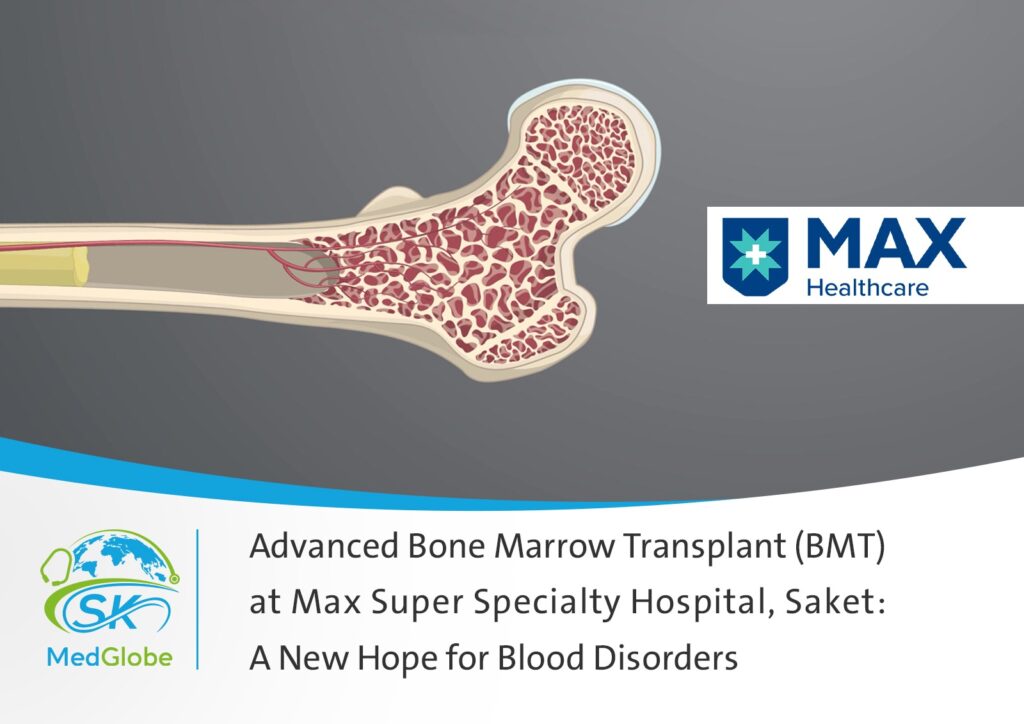 MAX
Healthcare

SK
MedGlobe

Advanced Bone Marrow Transplant (BMT) at Max Super Specialty Hospital, Saket: A New Hope for Blood Disorders